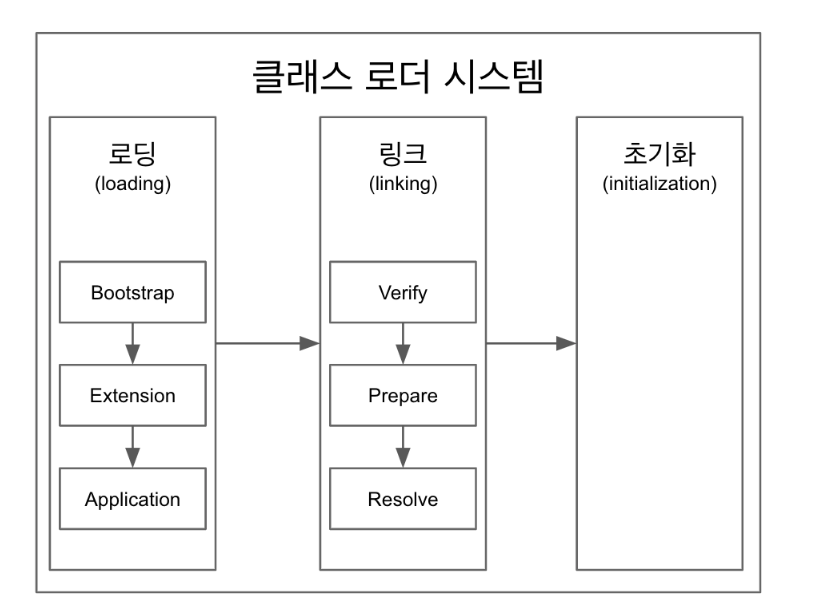 클래스 로더 시스템

로딩
(loading)

Bootstrap

Extension

Application

링크
(linking)

Verify

Prepare

Resolve

초기화
(initialization)